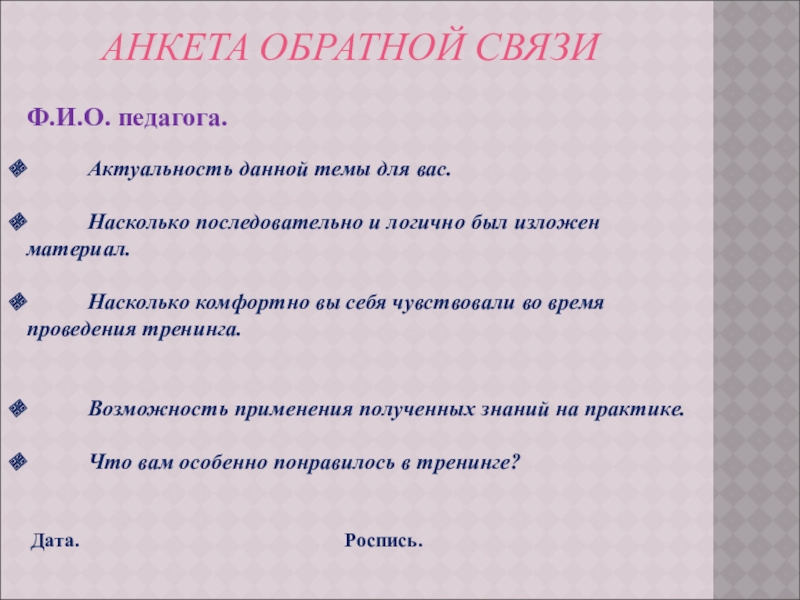 АНКЕТА ОБРАТНОЙ СВЯЗИ

Ф.И.О. педагога.

Актуальность данной темы для вас.

Насколько последовательно и логично был изложен материал.

Насколько комфортно вы себя чувствовали во время проведения тренинга.

Возможность применения полученных знаний на практике.

Что вам особенно понравилось в тренинге?

Дата.

Роспись.